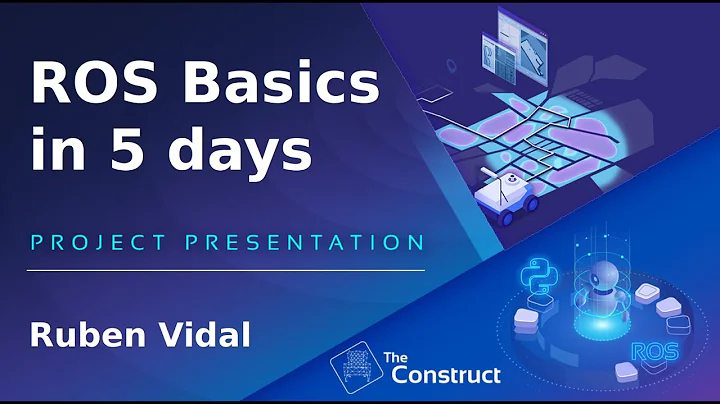 ROS Basics in 5 days

PROJECT PRESENTATION

Ruben Vidal

The Construct

ROS